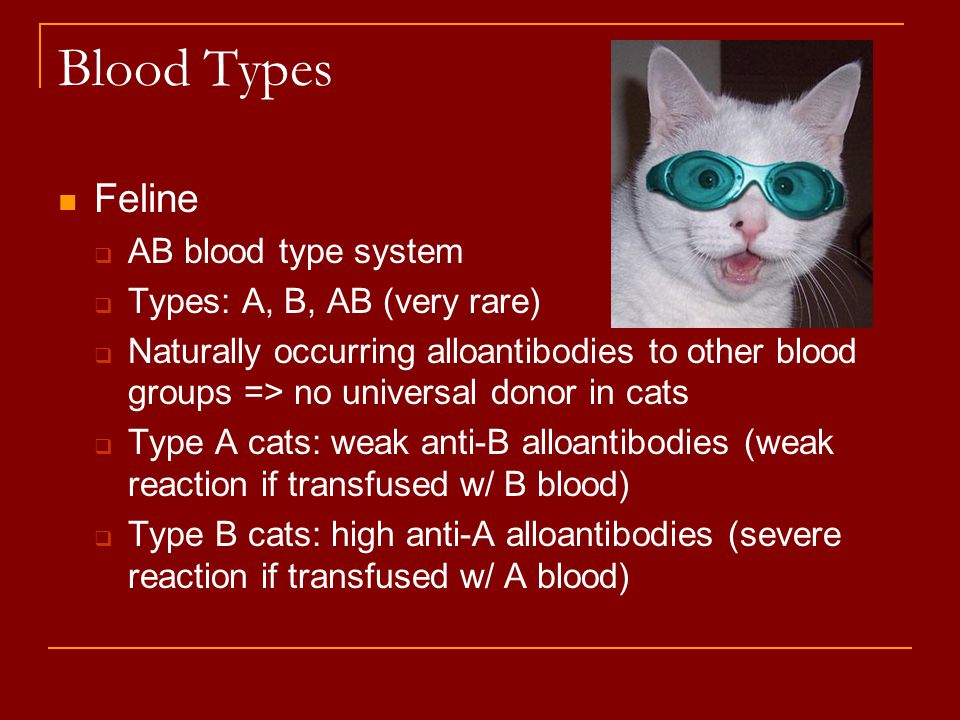 Blood Types

Feline
AB blood type system
Types: A, B, AB (very rare)
Naturally occurring alloantibodies to other blood groups => no universal donor in cats
Type A cats: weak anti-B alloantibodies (weak reaction if transfused w/ B blood)
Type B cats: high anti-A alloantibodies (severe reaction if transfused w/ A blood)